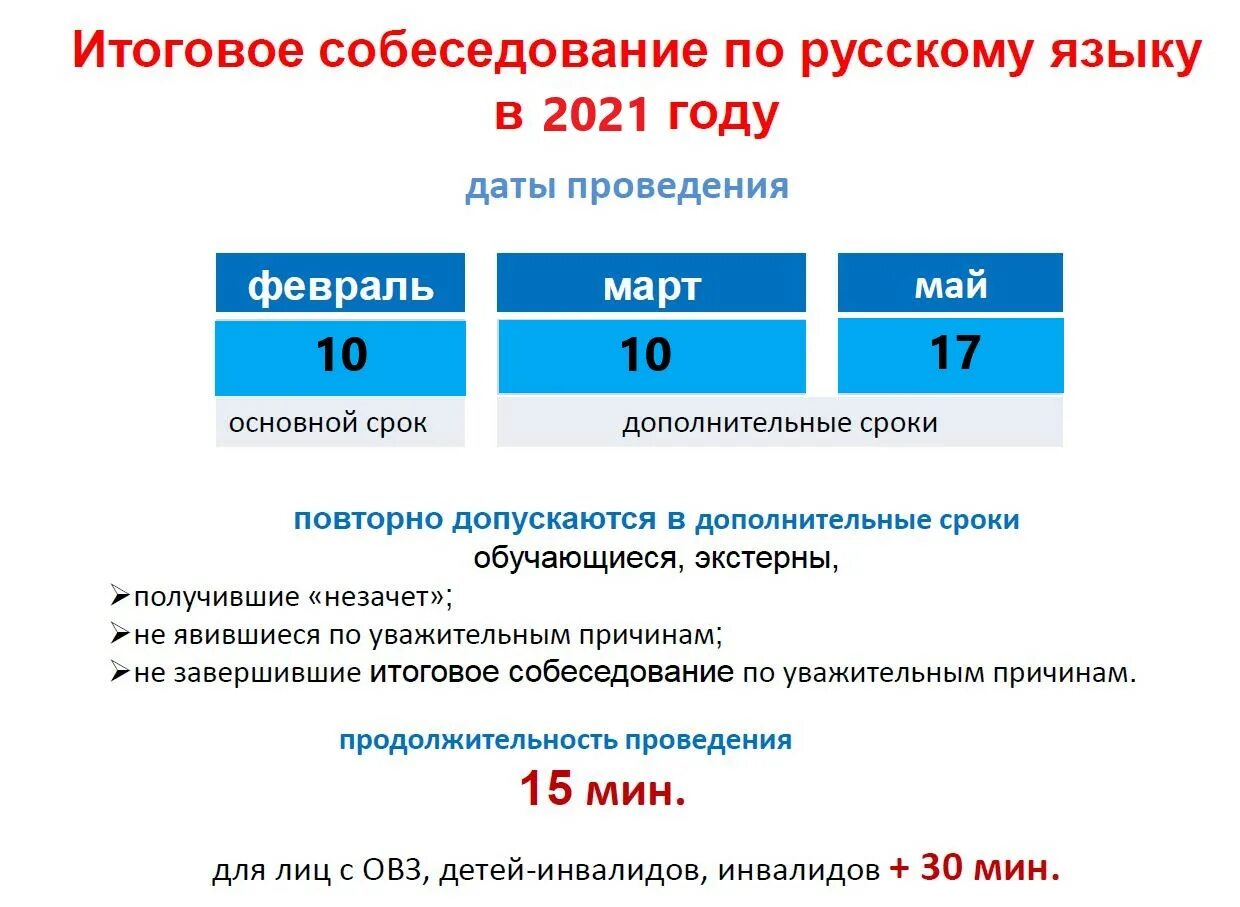 Итоговое собеседование по русскому языку в 2021 году

даты проведения

| февраль | март | май |
|---|---|---|
| 10 | 10 | 17 |
| основной срок | дополнительные сроки | |

повторно допускаются в дополнительные сроки обучающиеся, экстерны,

➢получившие «незачет»;
➢не явившиеся по уважительным причинам;
➢не завершившие итоговое собеседование по уважительным причинам.

продолжительность проведения
15 мин.

для лиц с ОВЗ, детей-инвалидов, инвалидов + 30 мин.